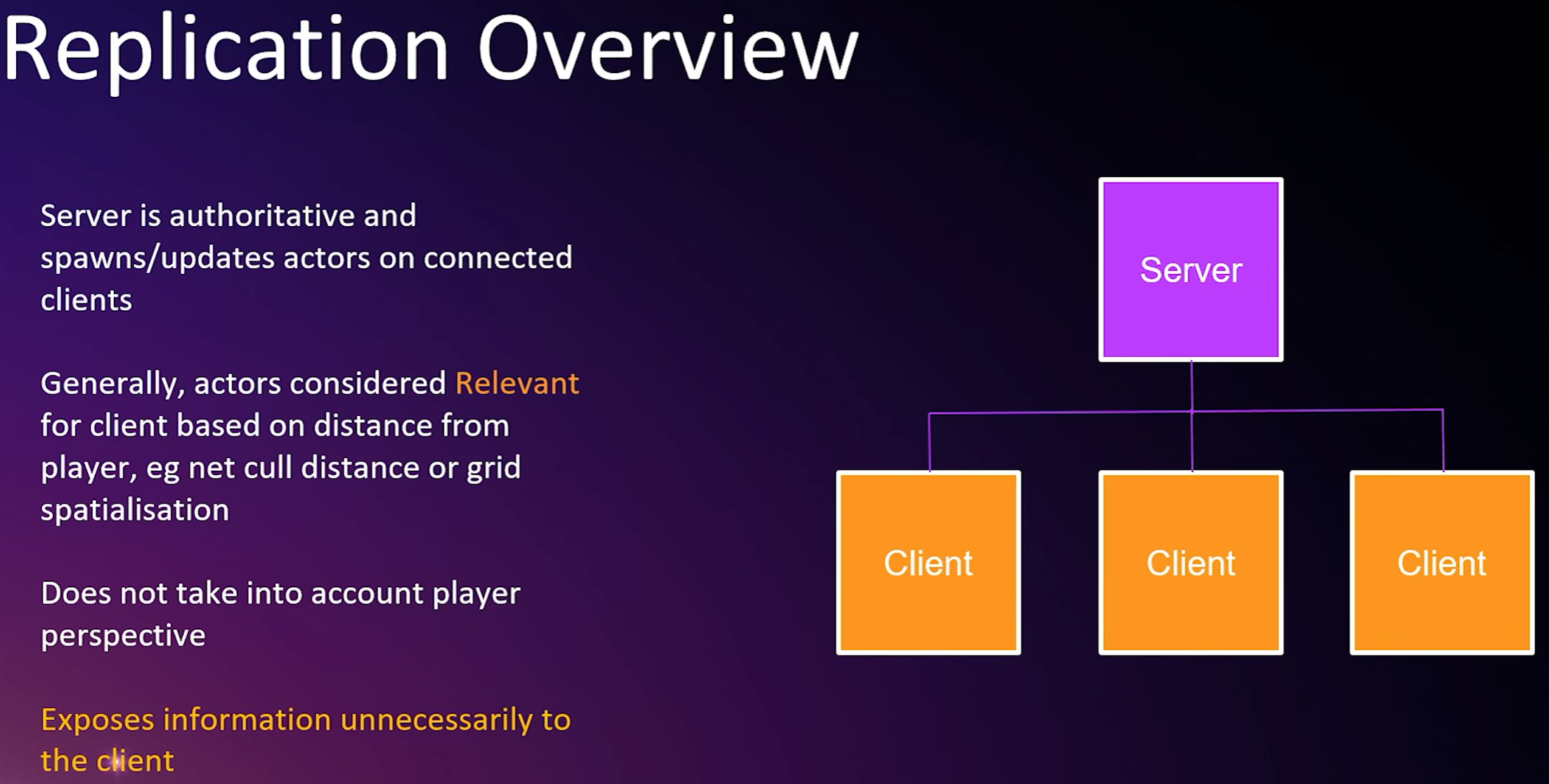 Replication Overview

Server is authoritative and spawns/updates actors on connected clients

Generally, actors considered Relevant for client based on distance from player, eg net cull distance or grid spatialisation

Does not take into account player perspective

Exposes information unnecessarily to the client

Server

Client

Client

Client